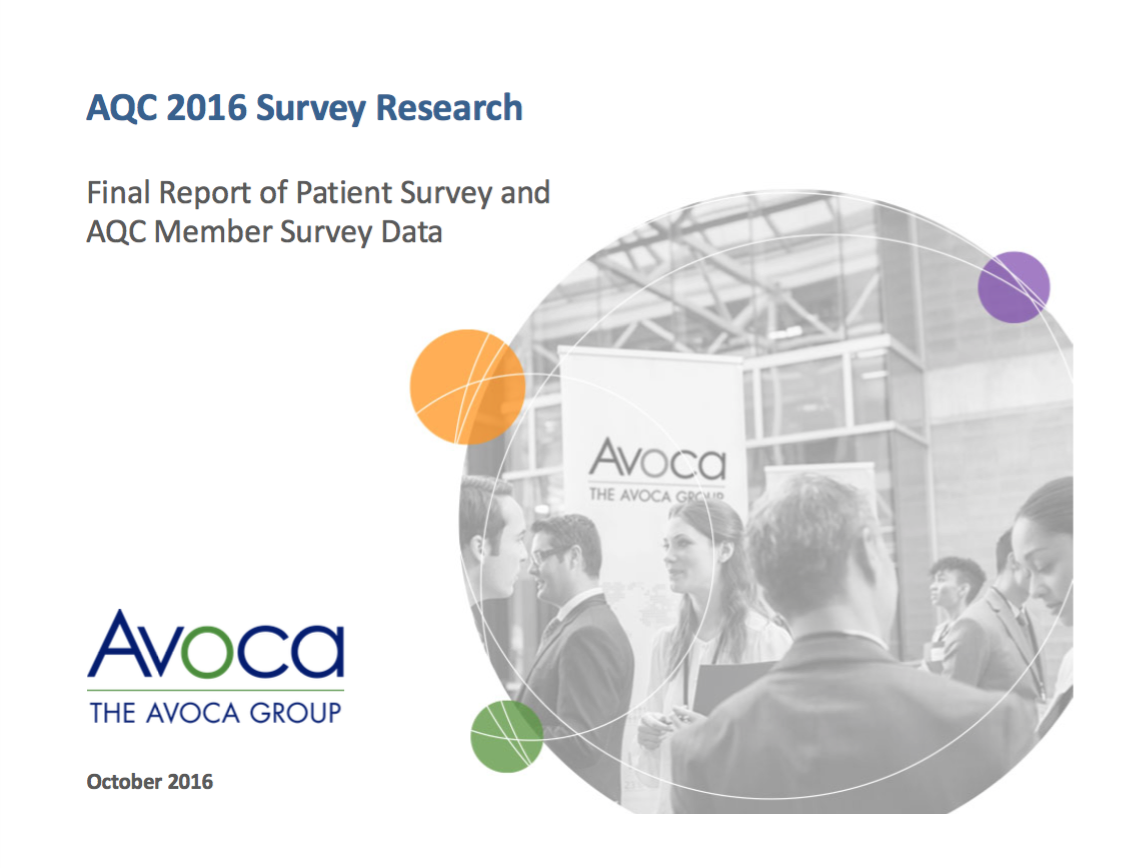 AQC 2016 Survey Research

Final Report of Patient Survey and AQC Member Survey Data

Avoca
THE AVOCA GROUP

Avoca
THE AVOCA GROUP

October 2016